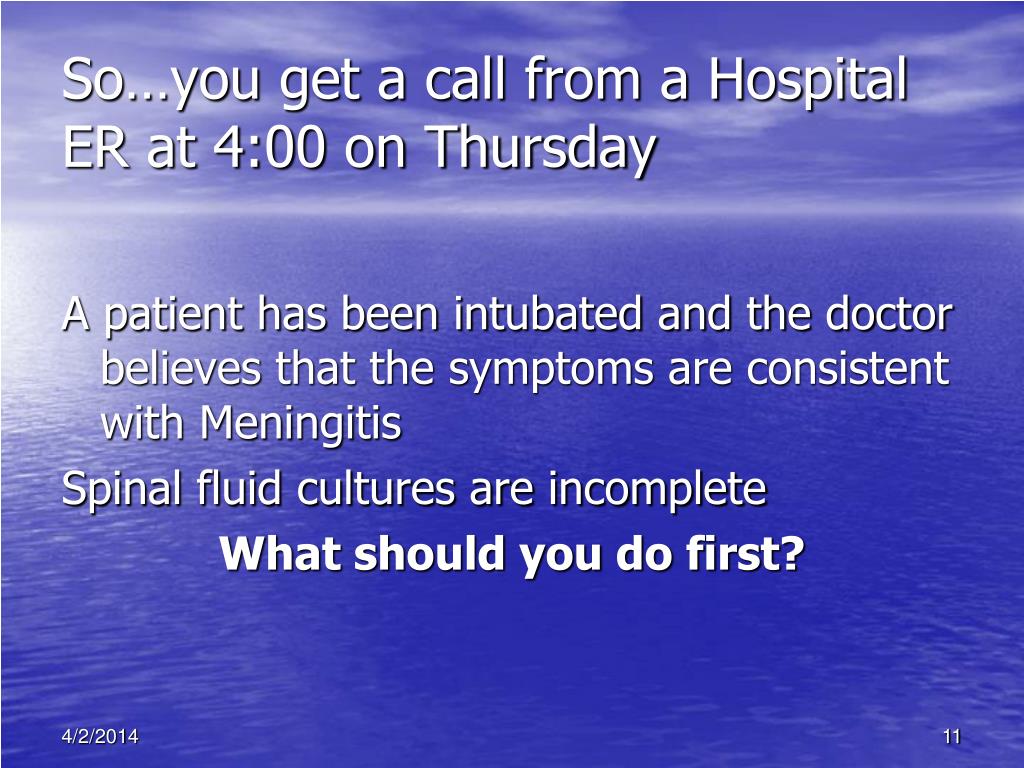 So…you get a call from a Hospital ER at 4:00 on Thursday

A patient has been intubated and the doctor believes that the symptoms are consistent with Meningitis

Spinal fluid cultures are incomplete

What should you do first?

4/2/2014

11